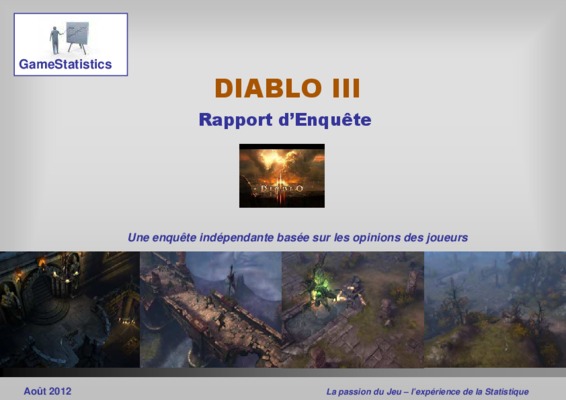 GameStatistics

DIABLO III

Rapport d'Enquête

DIABLO

Une enquête indépendante basée sur les opinions des joueurs

Août 2012

La passion du Jeu – l'expérience de la Statistique